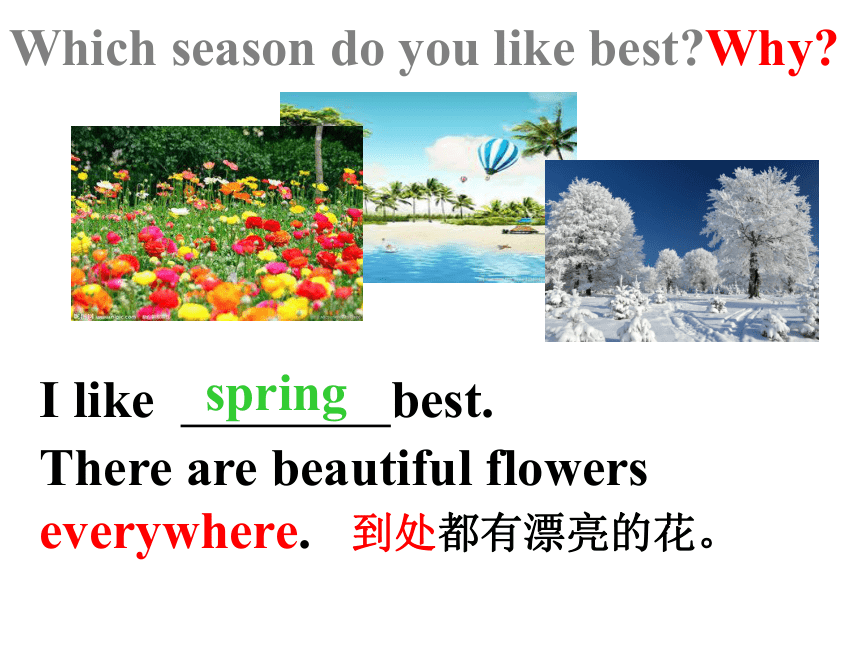 Which season do you like best?Why?

I like spring best.
There are beautiful flowers everywhere. 到处都有漂亮的花。